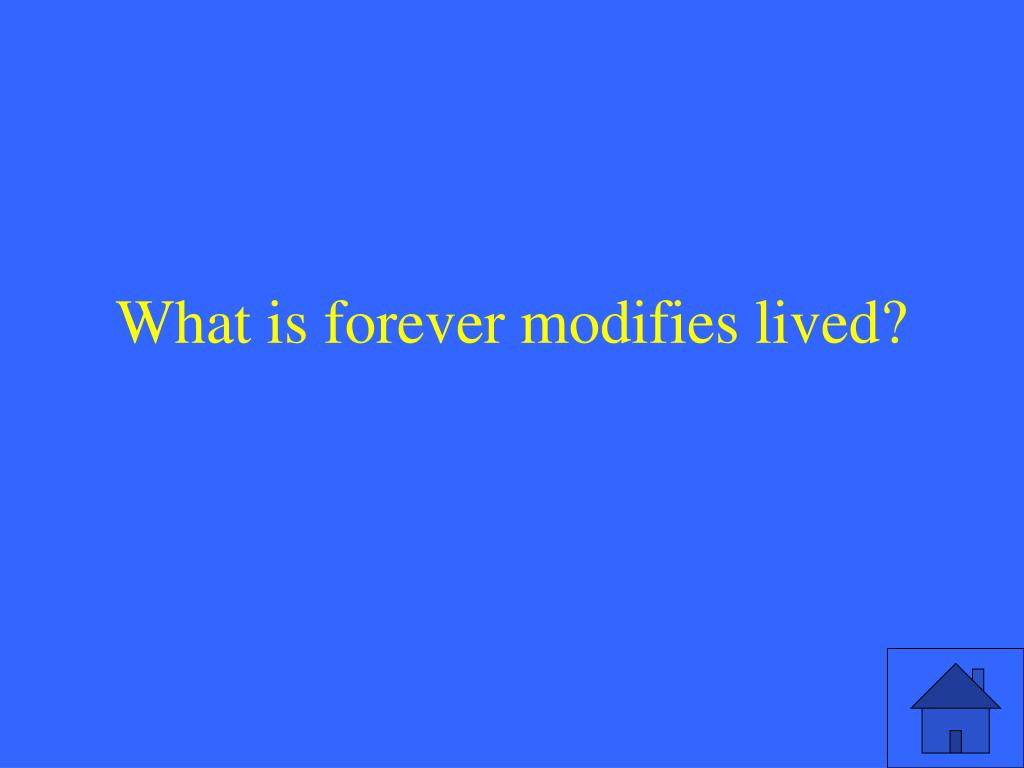 What is forever modifies lived?